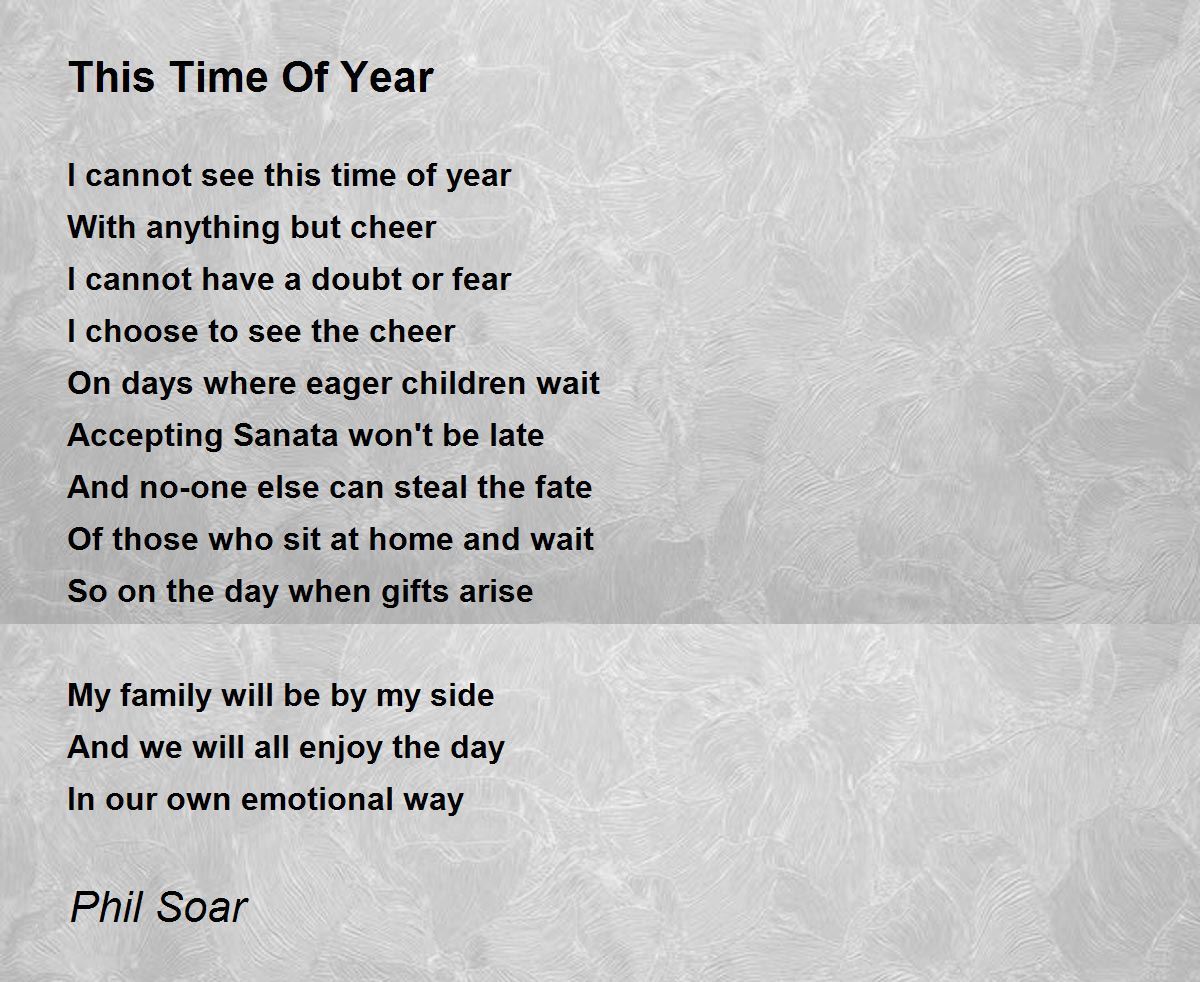 This Time Of Year

I cannot see this time of year
With anything but cheer
I cannot have a doubt or fear
I choose to see the cheer
On days where eager children wait
Accepting Sanata won't be late
And no-one else can steal the fate
Of those who sit at home and wait
So on the day when gifts arise

My family will be by my side
And we will all enjoy the day
In our own emotional way

Phil Soar